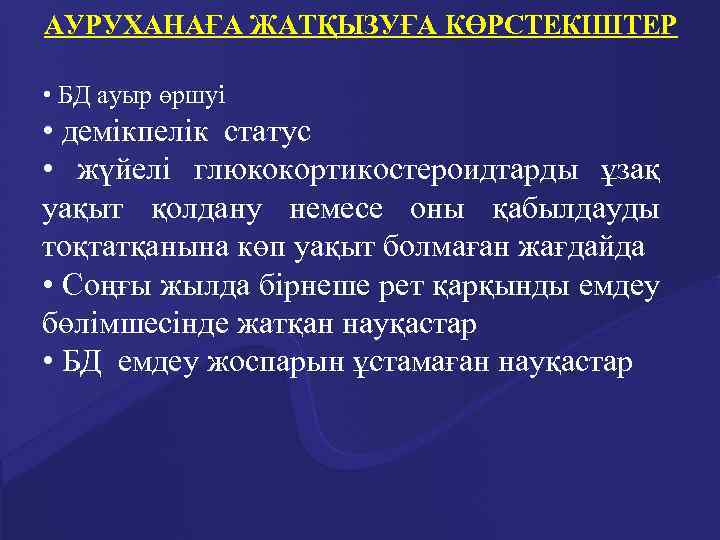 АУРУХАНАҒА ЖАТҚЫЗУҒА КӨРСТЕКІШТЕР

• БД ауыр өршуі
• демікпелік статус
• жүйелі глюкокортикостероидтарды ұзақ уақыт қолдану немесе оны қабылдауды тоқтатқанына көп уақыт болмаған жағдайда
• Соңғы жылда бірнеше рет қарқынды емдеу бөлімшесінде жатқан науқастар
• БД емдеу жоспарын ұстамаған науқастар